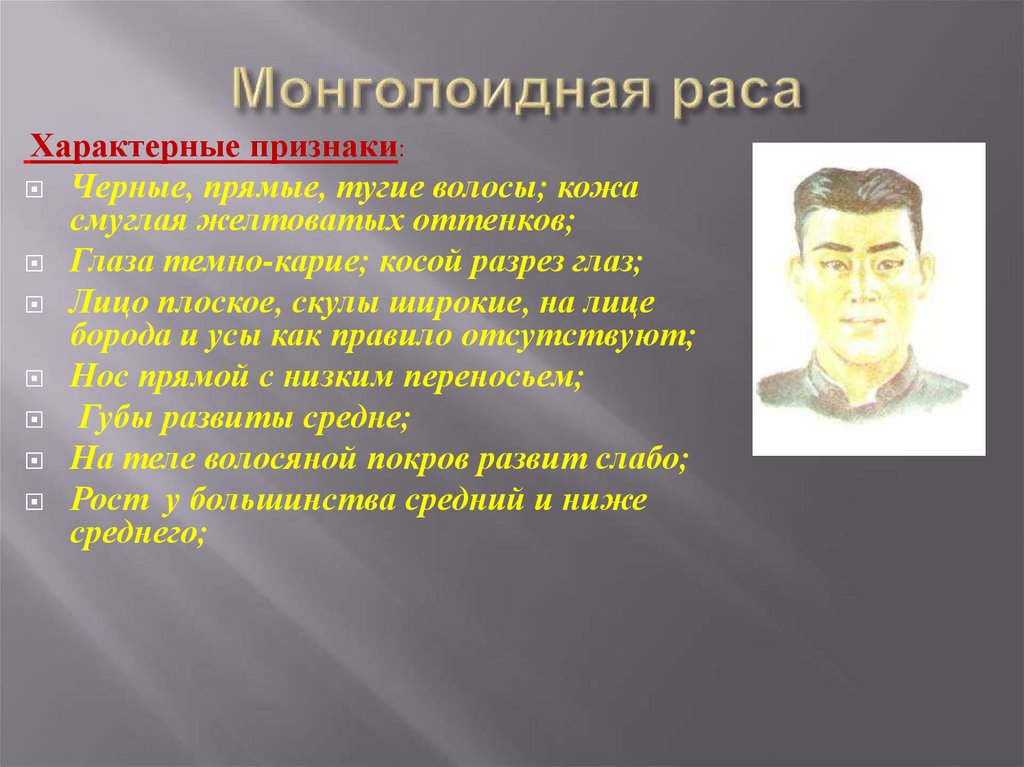 Монголоидная раса

Характерные признаки:

Черные, прямые, тугие волосы; кожа смуглая желтоватых оттенков;

Глаза темно-карие; косой разрез глаз;

Лицо плоское, скулы широкие, на лице борода и усы как правило отсутствуют;

Нос прямой с низким переносьем;

Губы развиты средне;

На теле волосяной покров развит слабо;

Рост у большинства средний и ниже среднего;